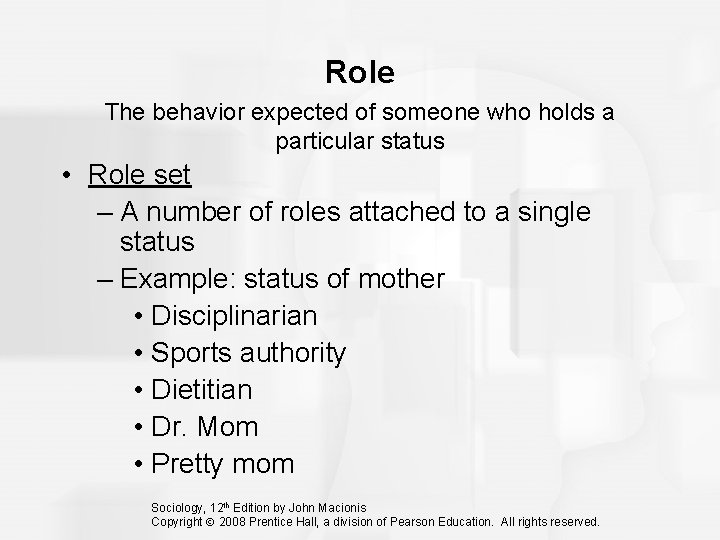 Role

The behavior expected of someone who holds a particular status

• Role set
– A number of roles attached to a single status
– Example: status of mother
• Disciplinarian
• Sports authority
• Dietitian
• Dr. Mom
• Pretty mom

Sociology, 12th Edition by John Macionis
Copyright © 2008 Prentice Hall, a division of Pearson Education. All rights reserved.